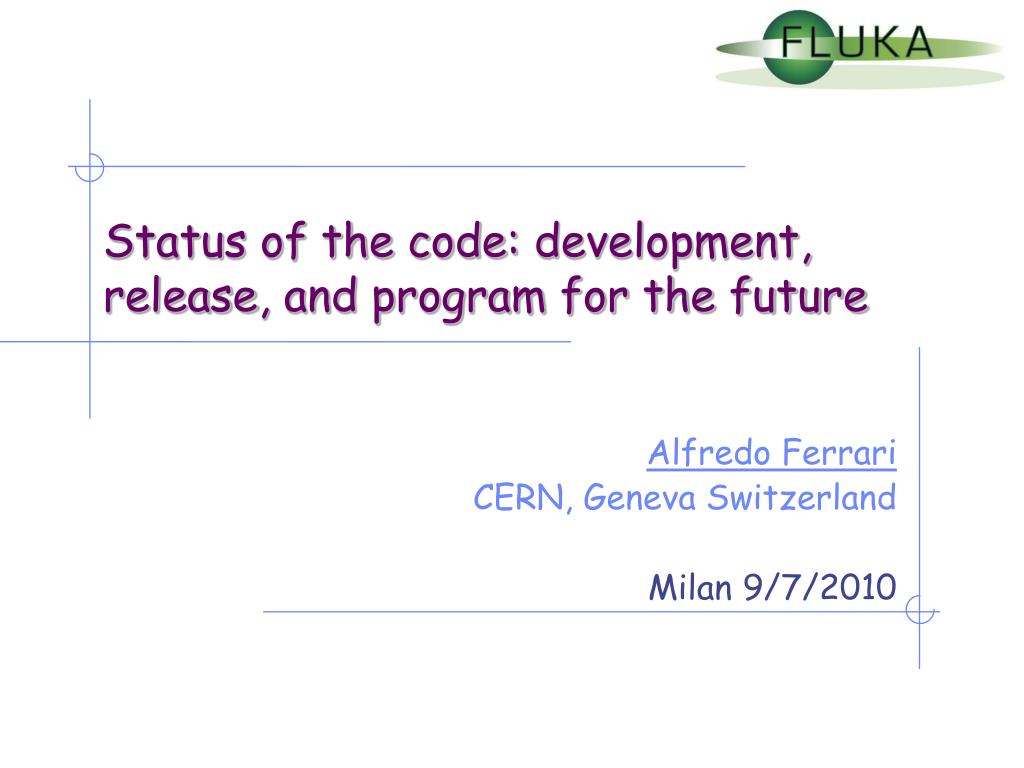 FLUKA

Status of the code: development, release, and program for the future

Alfredo Ferrari
CERN, Geneva Switzerland

Milan 9/7/2010